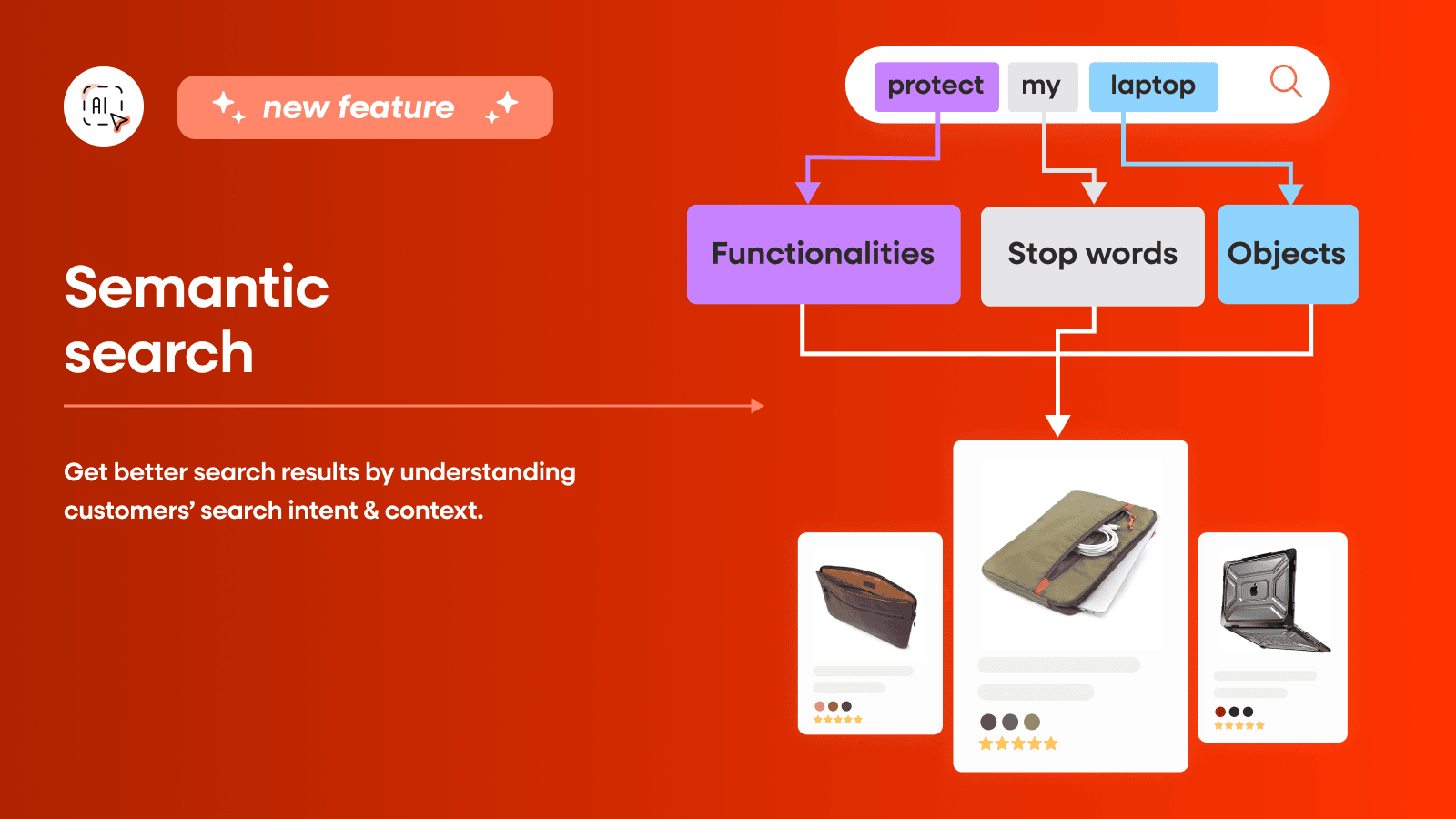 AI

new feature

Semantic search

Get better search results by understanding customers' search intent & context.

protect my laptop

Functionalities

Stop words

Objects